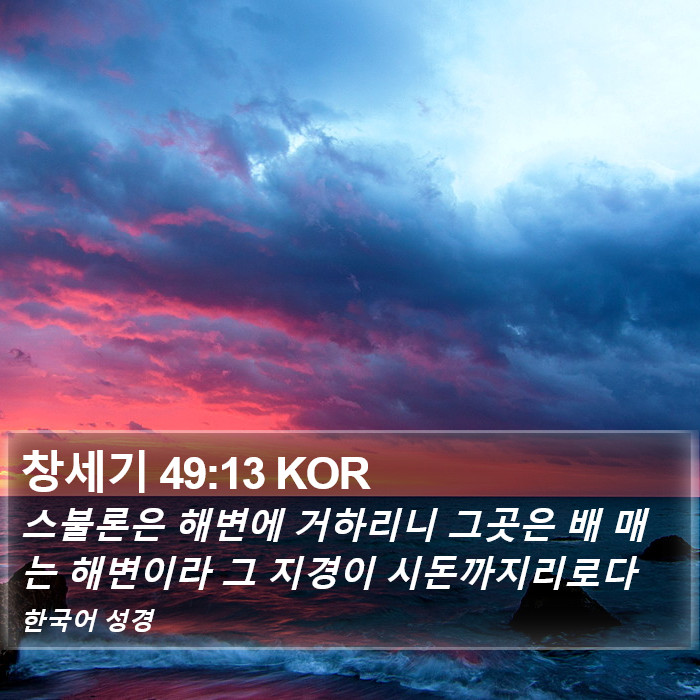 창세기 49:13 KOR

스불론은 해변에 거하리니 그곳은 배 매는 해변이라 그 지경이 시돈까지리로다

한국어 성경